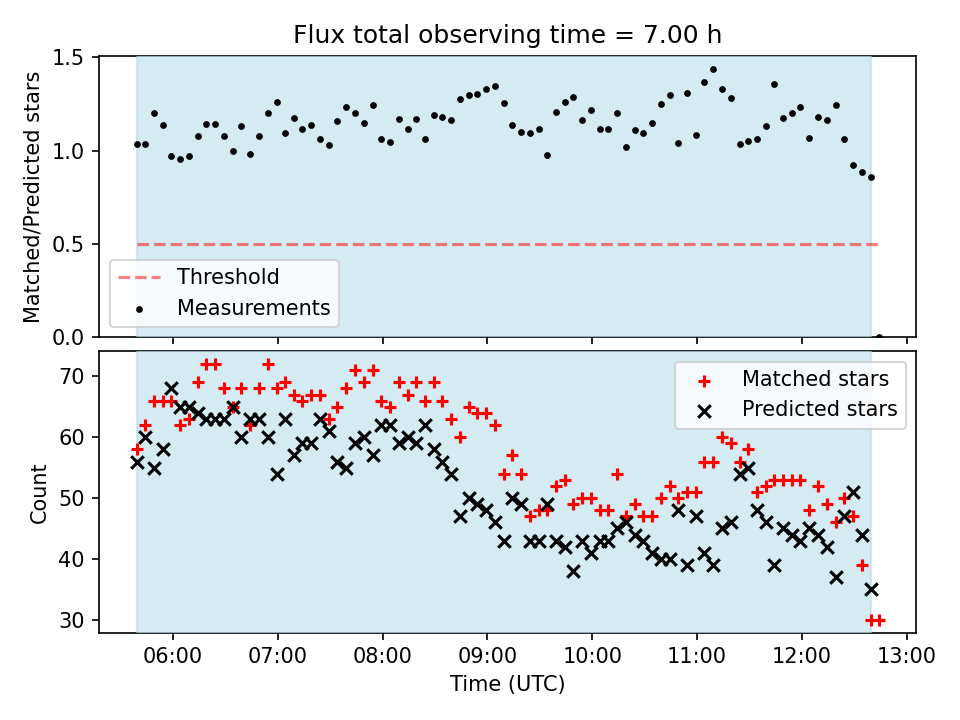 Flux total observing time = 7.00 h

Matched/Predicted stars

1.5
1.0
0.5
0.0

Threshold
Measurements

Count

70
60
50
40
30

Matched stars
Predicted stars

06:00
07:00
08:00
09:00
10:00
11:00
12:00
13:00

Time (UTC)